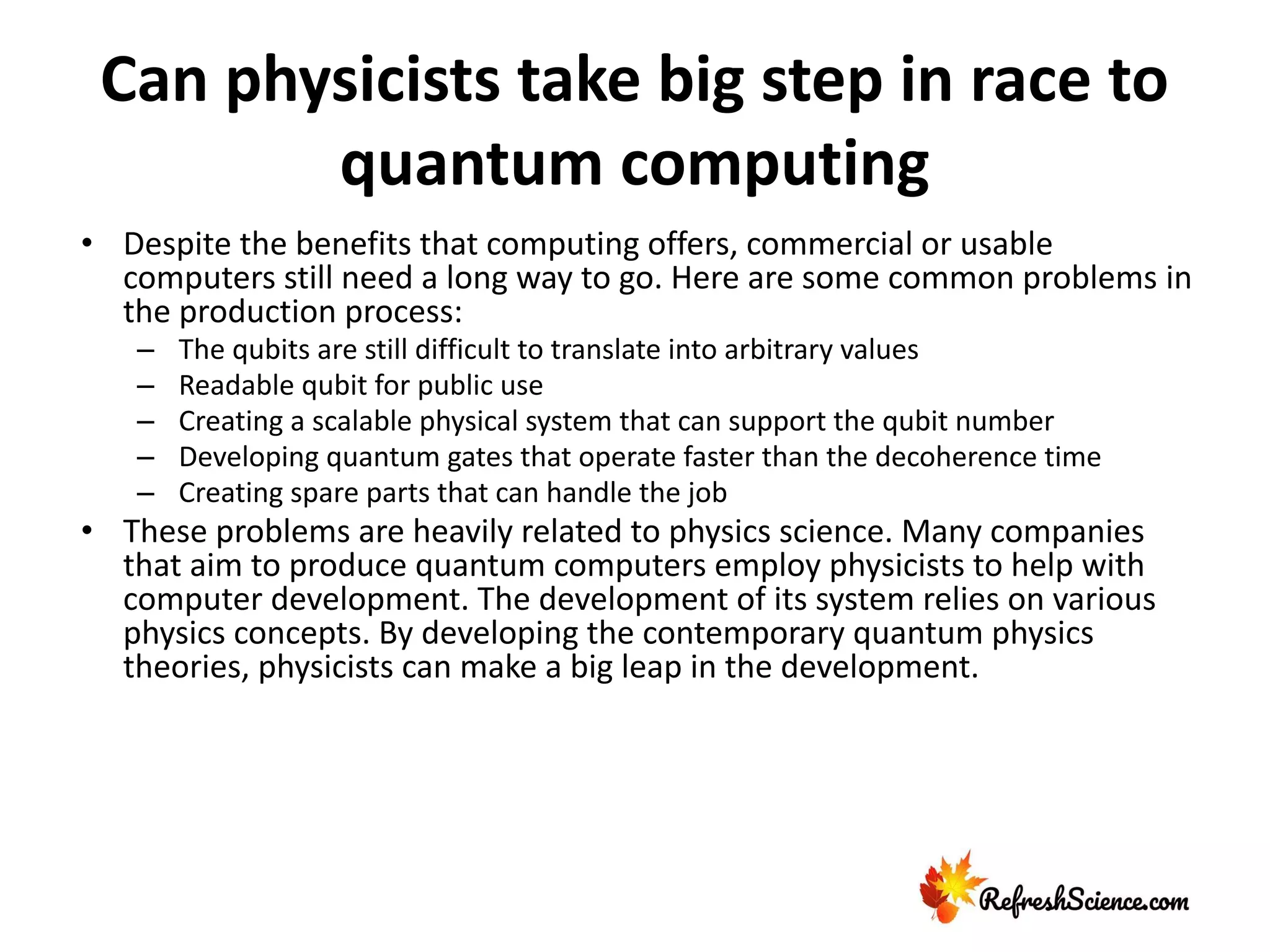 Can physicists take big step in race to quantum computing

• Despite the benefits that computing offers, commercial or usable computers still need a long way to go. Here are some common problems in the production process:
– The qubits are still difficult to translate into arbitrary values
– Readable qubit for public use
– Creating a scalable physical system that can support the qubit number
– Developing quantum gates that operate faster than the decoherence time
– Creating spare parts that can handle the job
• These problems are heavily related to physics science. Many companies that aim to produce quantum computers employ physicists to help with computer development. The development of its system relies on various physics concepts. By developing the contemporary quantum physics theories, physicists can make a big leap in the development.

RefreshScience.com